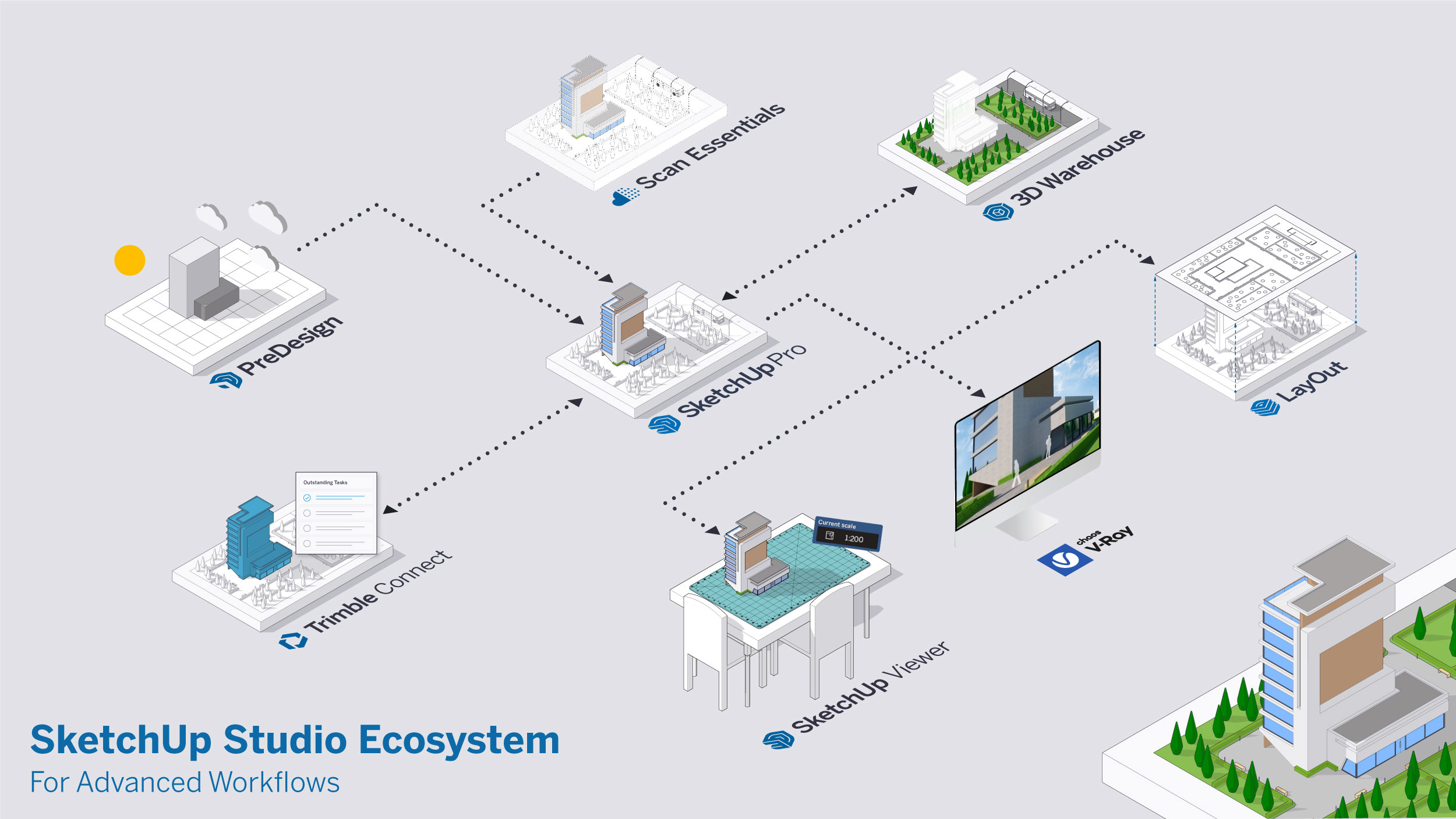 Scan Essentials

3D Warehouse

PreDesign

SketchUp Pro

LayOut

Outstanding Tasks

Trimble Connect

Current scale
1:200

chaos V-Ray

SketchUp Viewer

SketchUp Studio Ecosystem
For Advanced Workflows